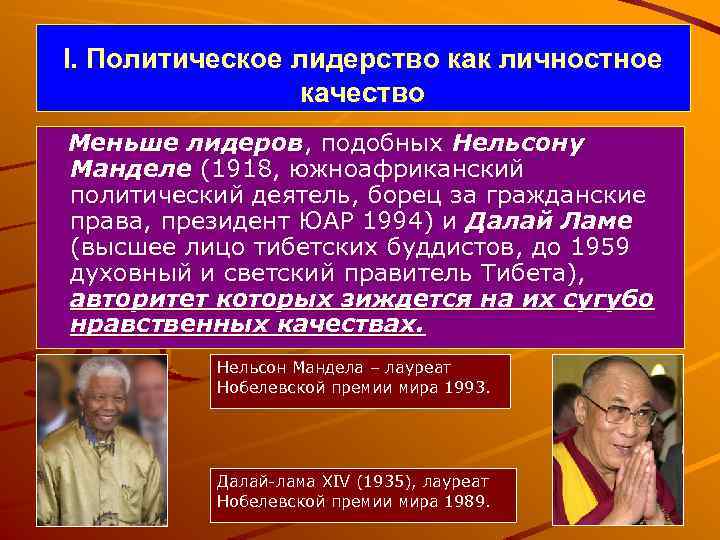 I. Политическое лидерство как личностное качество

Меньше лидеров, подобных Нельсону Манделе (1918, южноафриканский политический деятель, борец за гражданские права, президент ЮАР 1994) и Далай Ламе (высшее лицо тибетских буддистов, до 1959 духовный и светский правитель Тибета), авторитет которых зиждется на их сугубо нравственных качествах.

Нельсон Мандела – лауреат Нобелевской премии мира 1993.

Далай-лама XIV (1935), лауреат Нобелевской премии мира 1989.